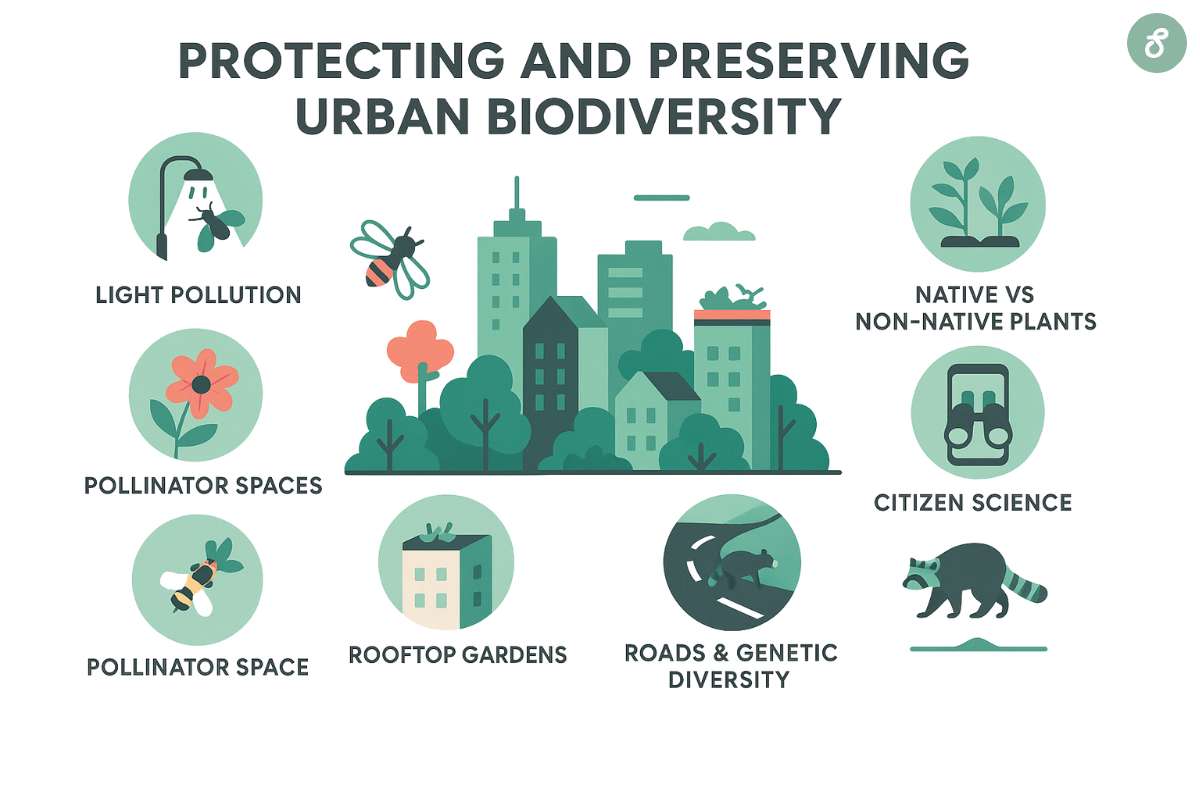 PROTECTING AND PRESERVING URBAN BIODIVERSITY

LIGHT POLLUTION

POLLINATOR SPACES

POLLINATOR SPACE

ROOFTOP GARDENS

ROADS & GENETIC DIVERSITY

NATIVE VS NON-NATIVE PLANTS

CITIZEN SCIENCE